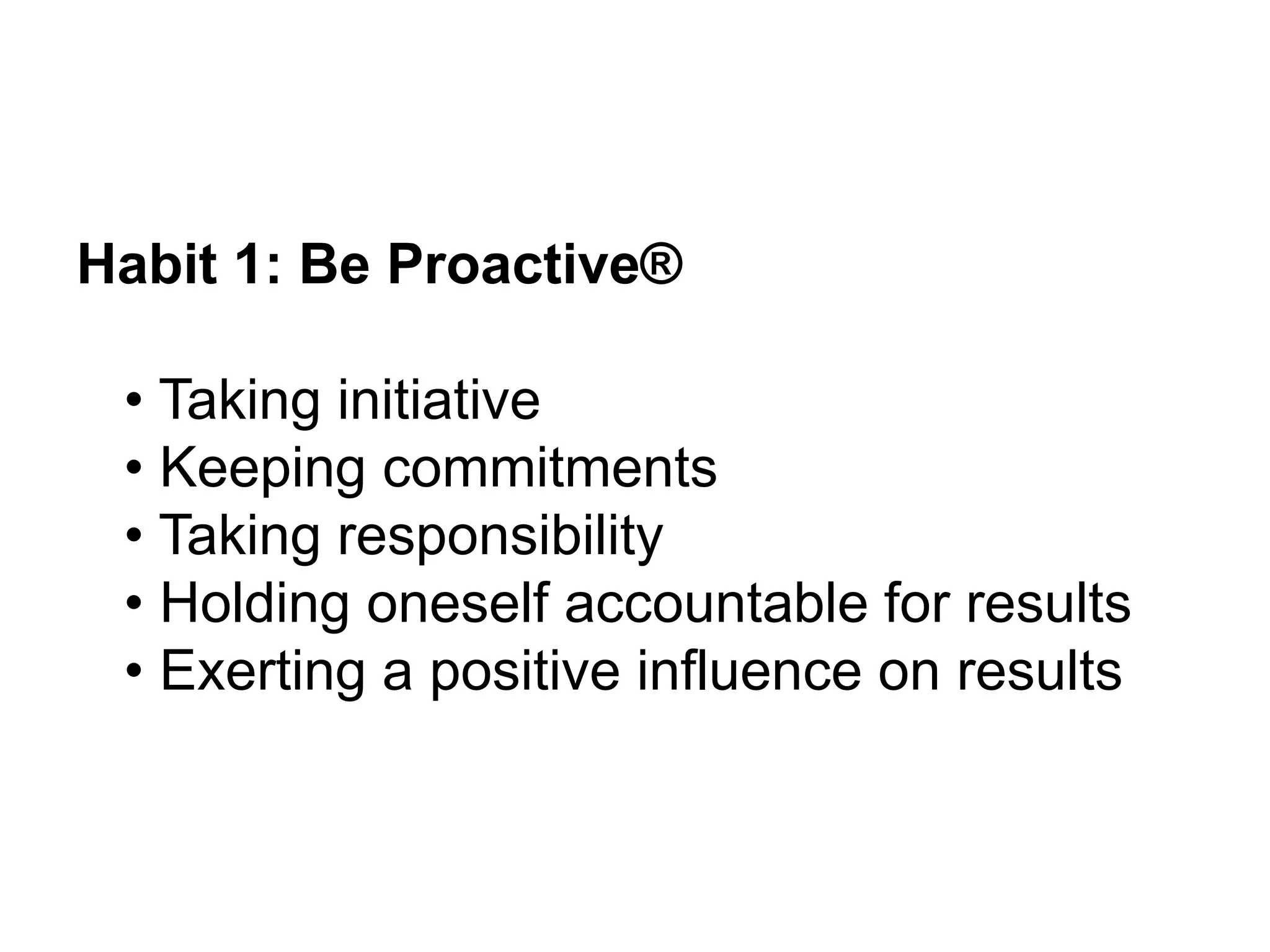 Habit 1: Be Proactive®

• Taking initiative
• Keeping commitments
• Taking responsibility
• Holding oneself accountable for results
• Exerting a positive influence on results